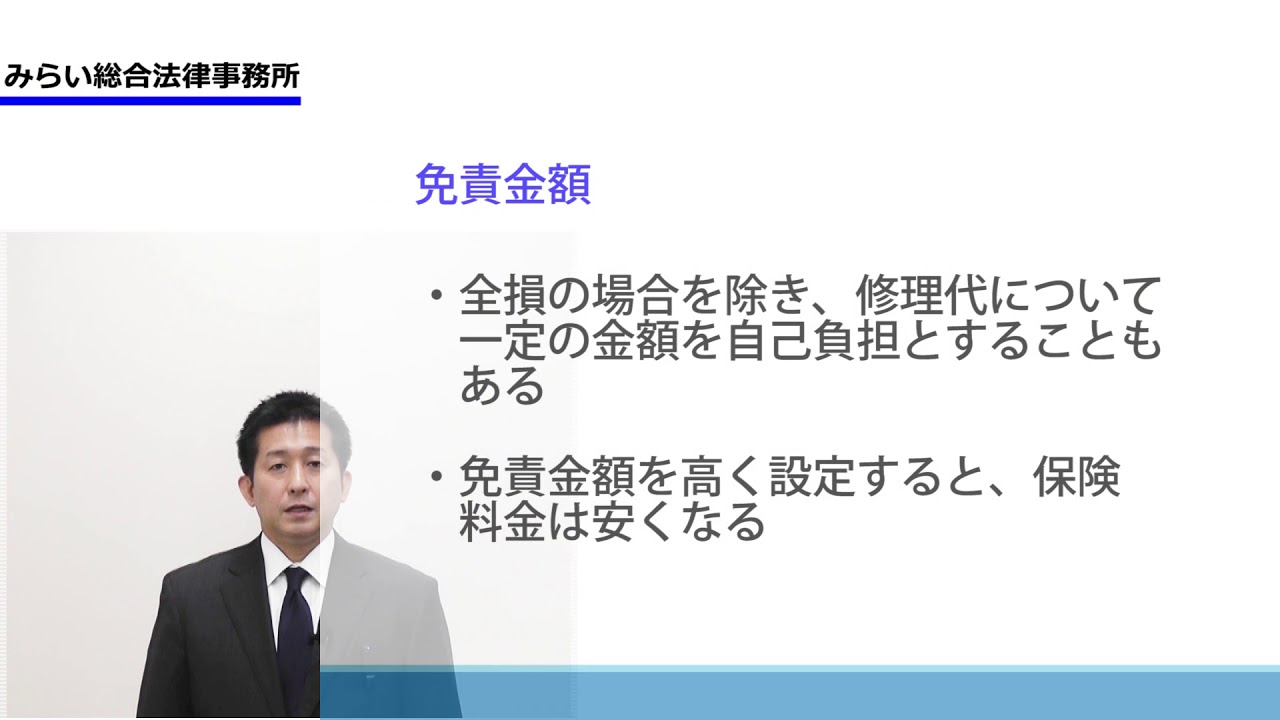 みらい総合法律事務所

免責金額

・全損の場合を除き、修理代について一定の金額を自己負担とすることもある

・免責金額を高く設定すると、保険料金は安くなる